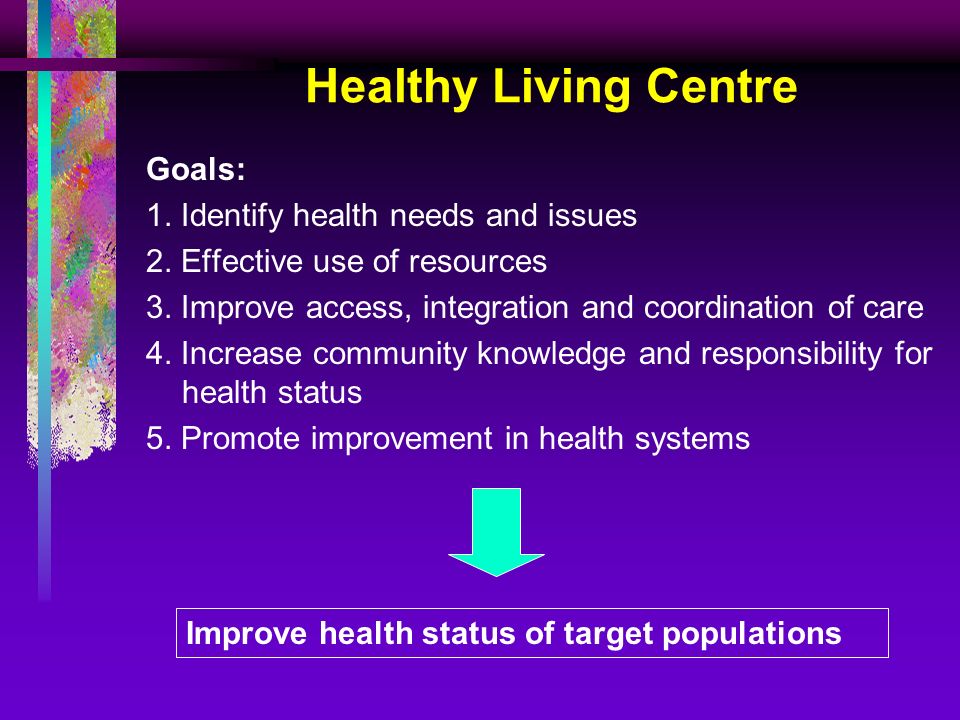 Healthy Living Centre

Goals:
1. Identify health needs and issues
2. Effective use of resources
3. Improve access, integration and coordination of care
4. Increase community knowledge and responsibility for health status
5. Promote improvement in health systems

Improve health status of target populations